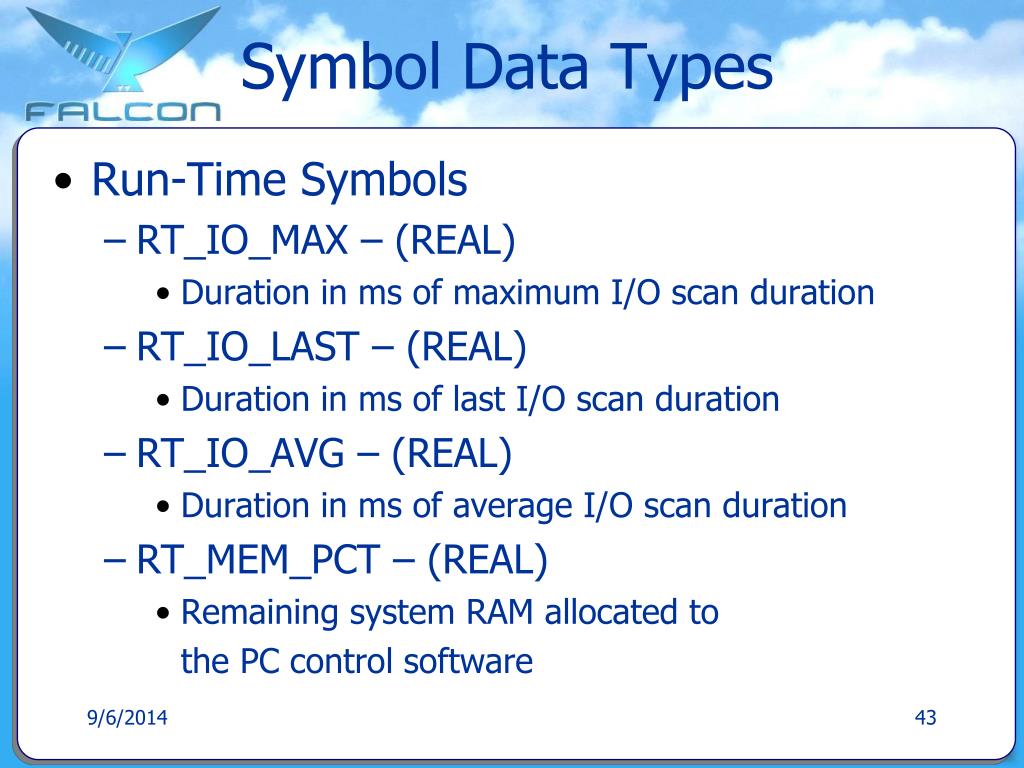 FALCON

Symbol Data Types

• Run-Time Symbols
– RT_IO_MAX – (REAL)
• Duration in ms of maximum I/O scan duration
– RT_IO_LAST – (REAL)
• Duration in ms of last I/O scan duration
– RT_IO_AVG – (REAL)
• Duration in ms of average I/O scan duration
– RT_MEM_PCT – (REAL)
• Remaining system RAM allocated to the PC control software

9/6/2014

43